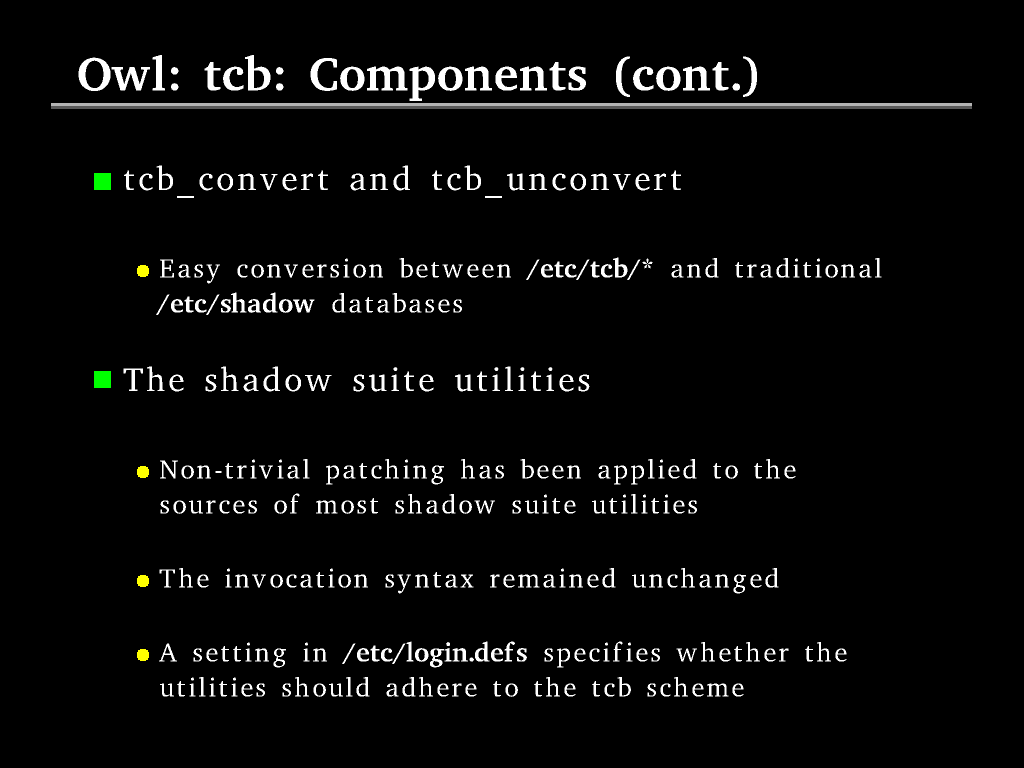 Owl: tcb: Components (cont.)

tcb_convert and tcb_unconvert

Easy conversion between /etc/tcb/* and traditional /etc/shadow databases

The shadow suite utilities

Non-trivial patching has been applied to the sources of most shadow suite utilities

The invocation syntax remained unchanged

A setting in /etc/login.defs specifies whether the utilities should adhere to the tcb scheme